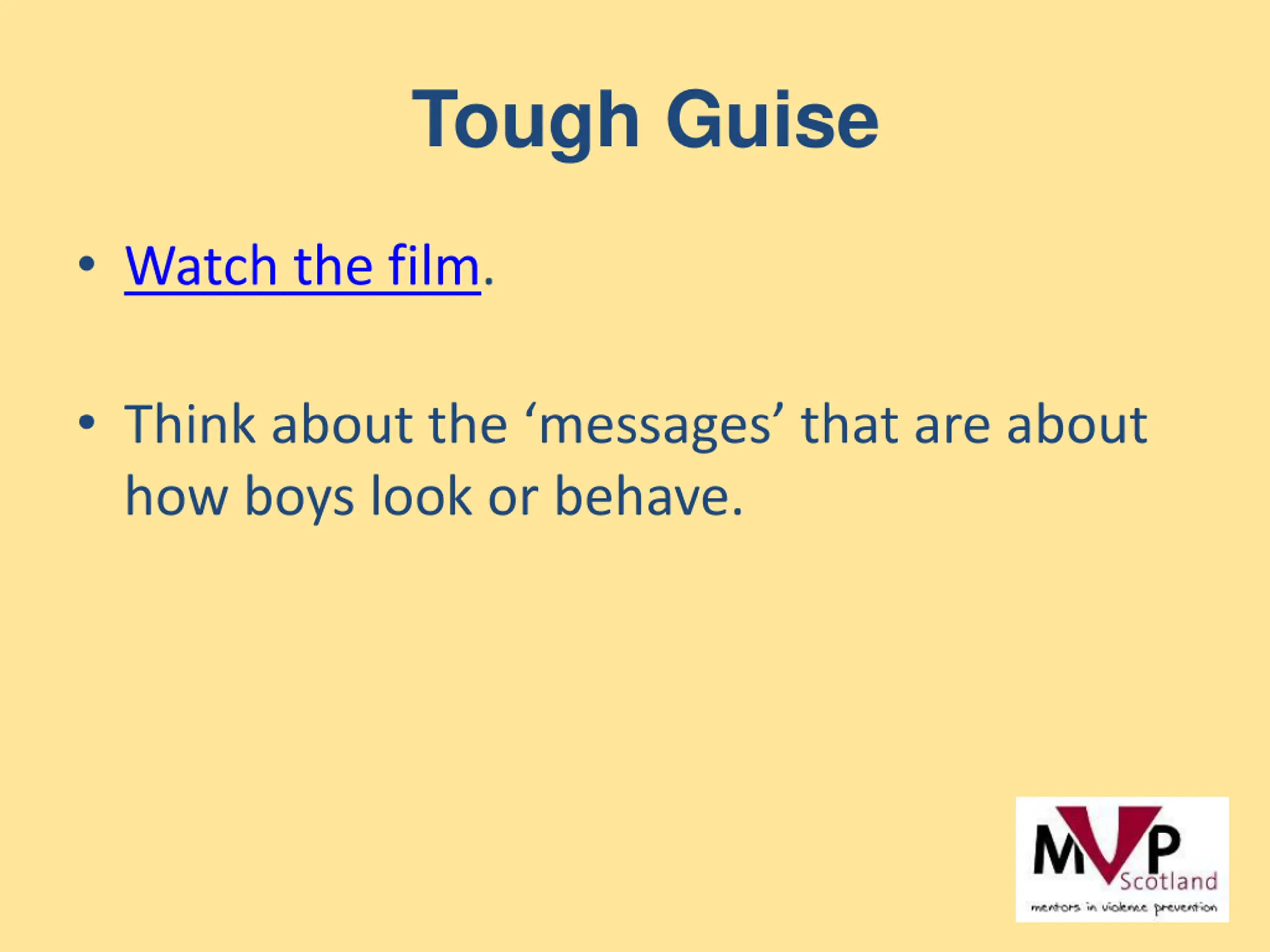 Tough Guise

• Watch the film.

• Think about the ‘messages’ that are about how boys look or behave.

MVP Scotland
mentors in violence prevention